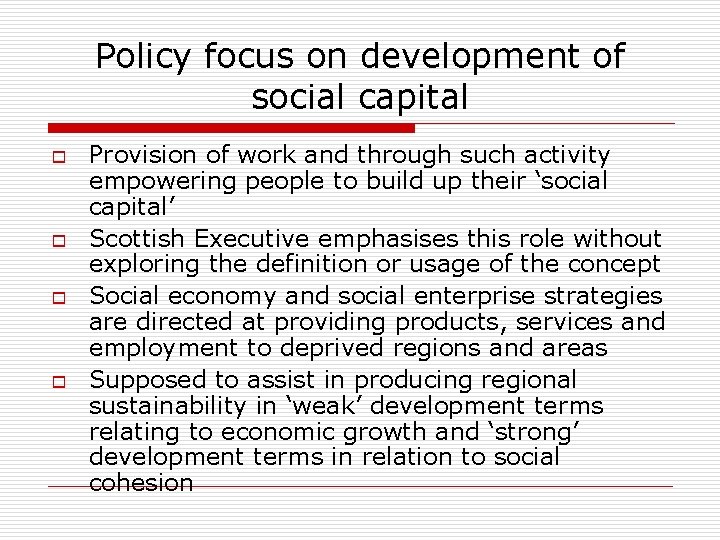 Policy focus on development of social capital

Provision of work and through such activity empowering people to build up their ‘social capital’

Scottish Executive emphasises this role without exploring the definition or usage of the concept

Social economy and social enterprise strategies are directed at providing products, services and employment to deprived regions and areas

Supposed to assist in producing regional sustainability in ‘weak’ development terms relating to economic growth and ‘strong’ development terms in relation to social cohesion